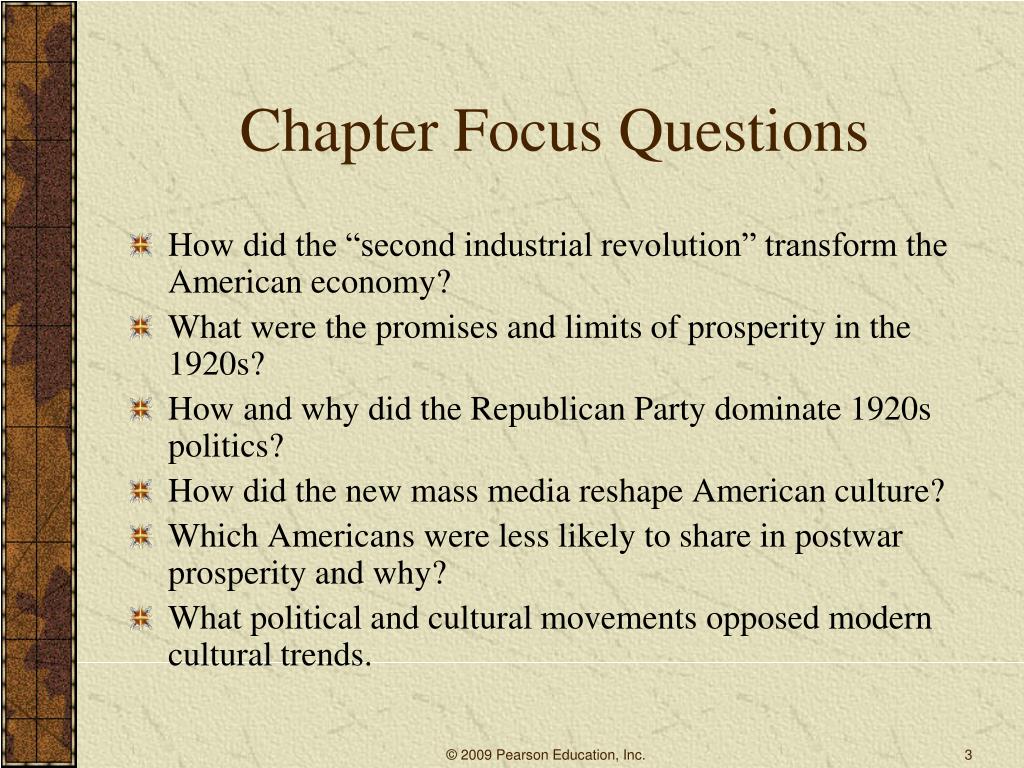 Chapter Focus Questions

How did the “second industrial revolution” transform the American economy?

What were the promises and limits of prosperity in the 1920s?

How and why did the Republican Party dominate 1920s politics?

How did the new mass media reshape American culture?

Which Americans were less likely to share in postwar prosperity and why?

What political and cultural movements opposed modern cultural trends.

© 2009 Pearson Education, Inc.

3